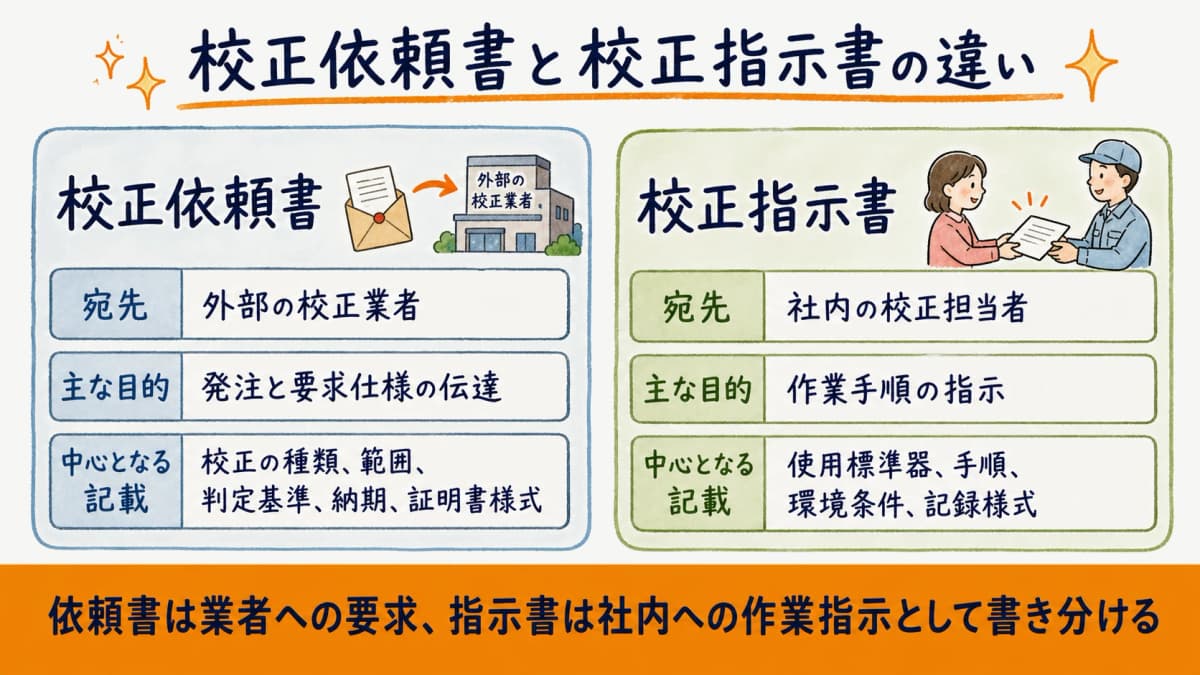 校正依頼書と校正指示書の違い

校正依頼書

外部の校正業者

| 宛先 | 外部の校正業者 |
|---|---|
| 主な目的 | 発注と要求仕様の伝達 |
| 中心となる記載 | 校正の種類、範囲、判定基準、納期、証明書様式 |

校正指示書

| 宛先 | 社内の校正担当者 |
|---|---|
| 主な目的 | 作業手順の指示 |
| 中心となる記載 | 使用標準器、手順、環境条件、記録様式 |

依頼書は業者への要求、指示書は社内への作業指示として書き分ける